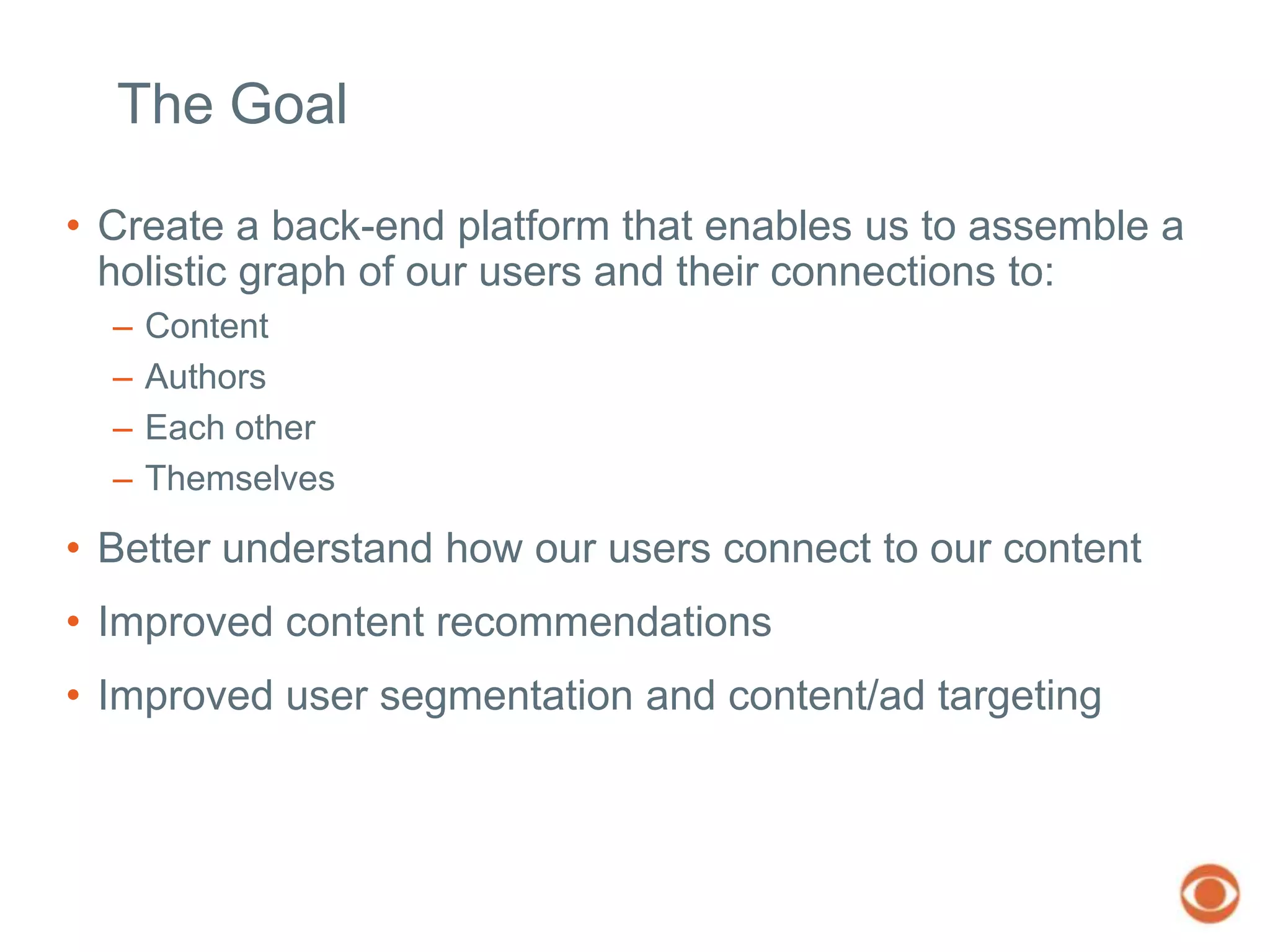 The Goal

• Create a back-end platform that enables us to assemble a holistic graph of our users and their connections to:
– Content
– Authors
– Each other
– Themselves

• Better understand how our users connect to our content

• Improved content recommendations

• Improved user segmentation and content/ad targeting